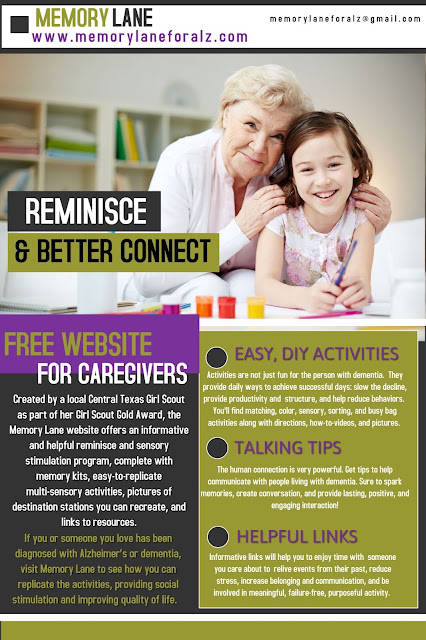 MEMORY LANE
www.memorylaneforalz.com

memorylaneforalz@gmail.com

REMINISCE
& BETTER CONNECT

FREE WEBSITE
FOR CAREGIVERS

Created by a local Central Texas Girl Scout as part of her Girl Scout Gold Award, the Memory Lane website offers an informative and helpful reminisce and sensory stimulation program, complete with memory kits, easy-to-replicate multi-sensory activities, pictures of destination stations you can recreate, and links to resources.

If you or someone you love has been diagnosed with Alzheimer's or dementia, visit Memory Lane to see how you can replicate the activities, providing social stimulation and improving quality of life.

EASY, DIY ACTIVITIES

Activities are not just fun for the person with dementia. They provide daily ways to achieve successful days: slow the decline, provide productivity and structure, and help reduce behaviors. You'll find matching, color, sensory, sorting, and busy bag activities along with directions, how-to-videos, and pictures.

TALKING TIPS

The human connection is very powerful. Get tips to help communicate with people living with dementia. Sure to spark memories, create conversation, and provide lasting, positive, and engaging interaction!

HELPFUL LINKS

Informative links will help you to enjoy time with someone you care about to relive events from their past, reduce stress, increase belonging and communication, and be involved in meaningful, failure-free, purposeful activity.